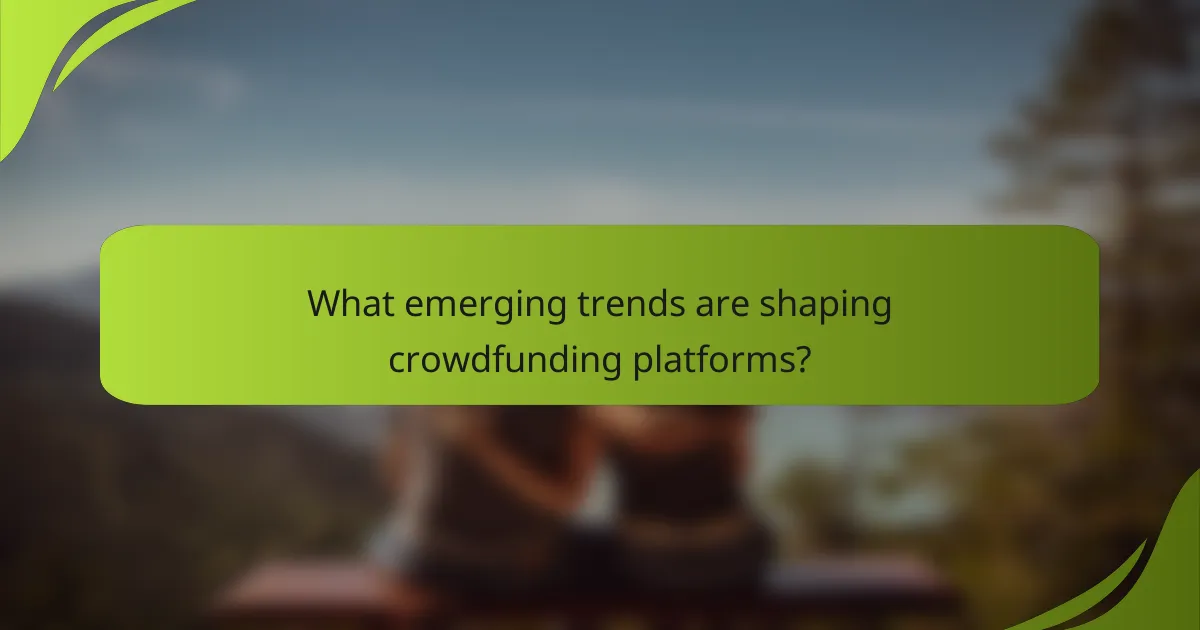 What emerging trends are shaping crowdfunding platforms?